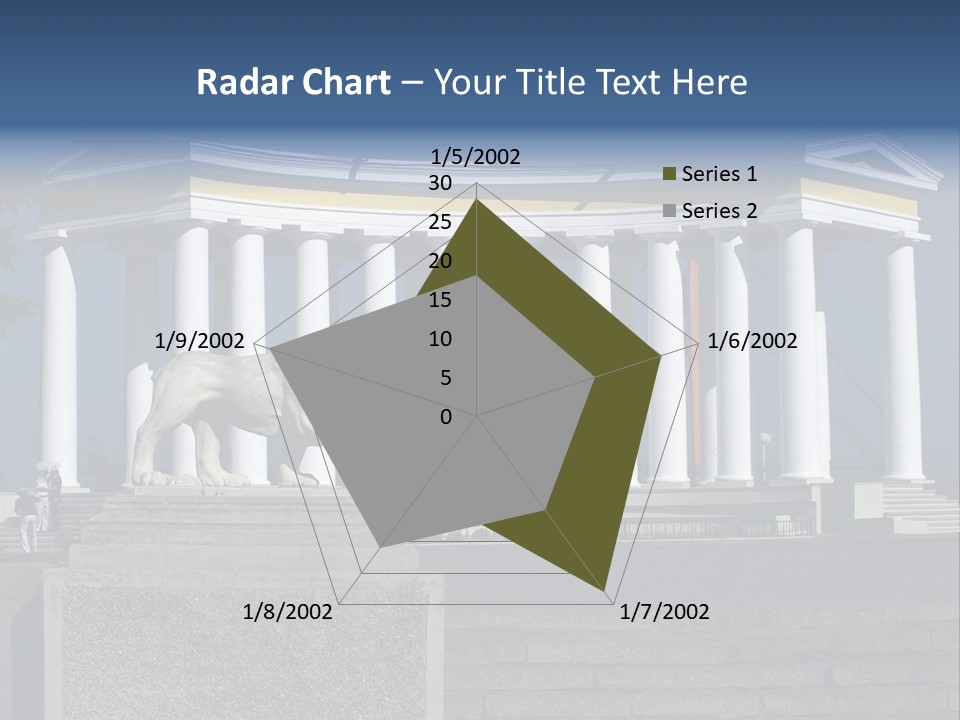 Radar Chart – Your Title Text Here

1/5/2002
30
25
20
15
10
5
0
1/6/2002
1/7/2002
1/8/2002
1/9/2002

Series 1
Series 2